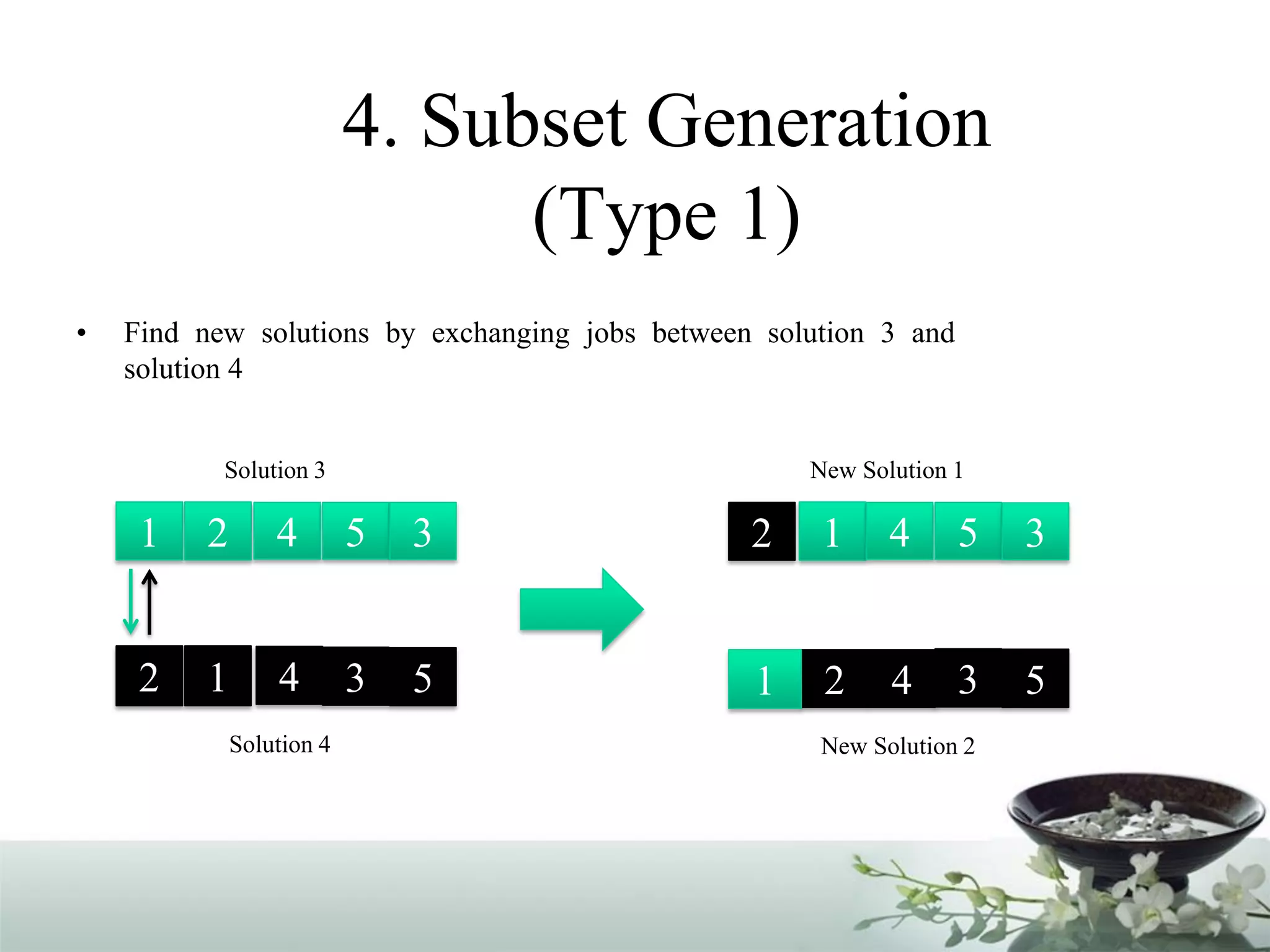 4. Subset Generation (Type 1)

• Find new solutions by exchanging jobs between solution 3 and solution 4

Solution 3

1 2 4 5 3

2 1 4 3 5

Solution 4

New Solution 1

2 1 4 5 3

1 2 4 3 5

New Solution 2